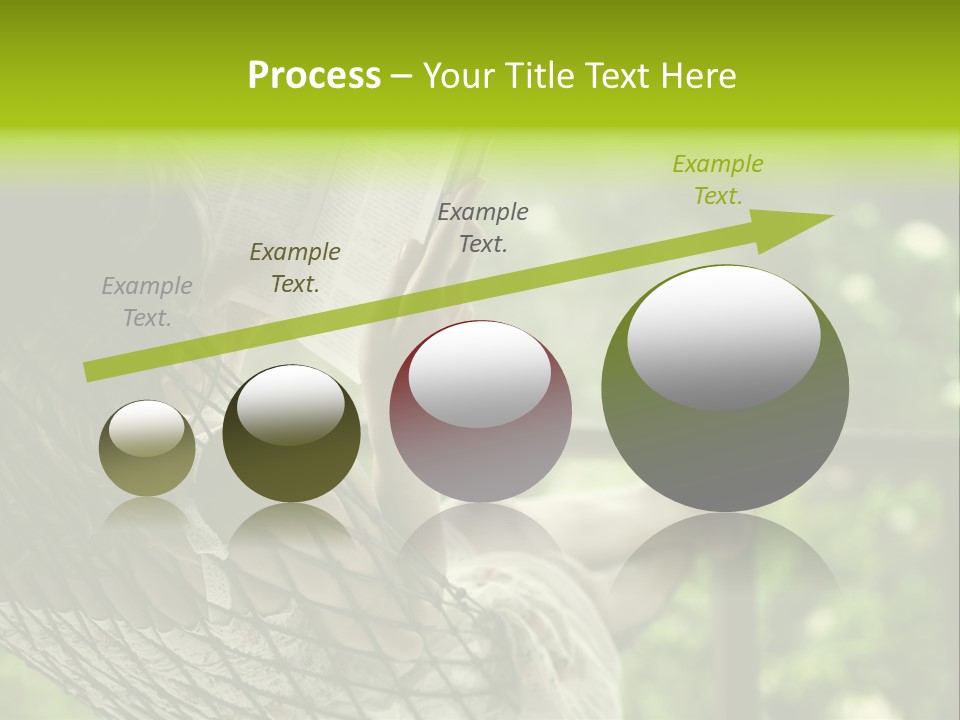 Process – Your Title Text Here

Example Text.

Example Text.

Example Text.

Example Text.